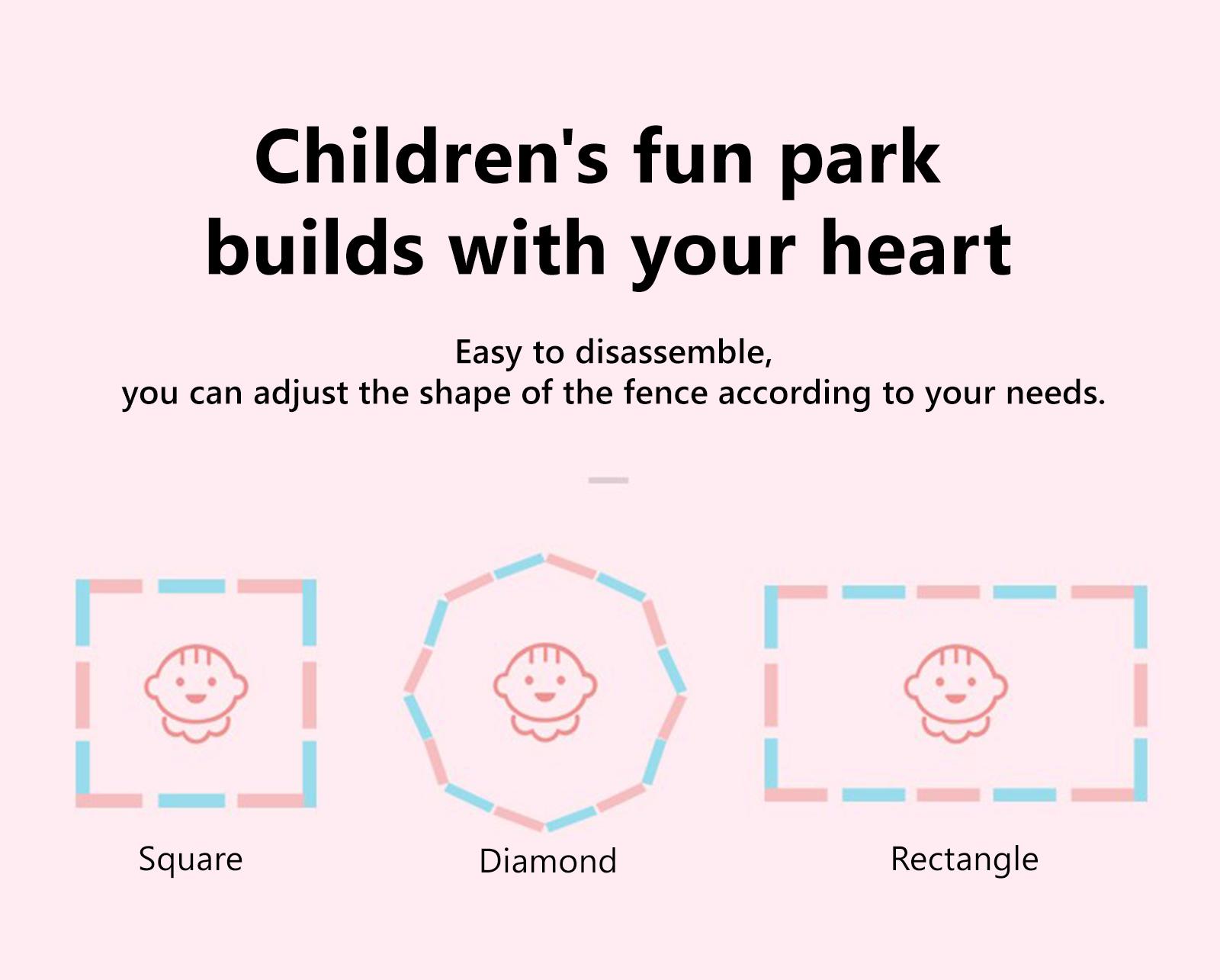 Children's fun park builds with your heart

Easy to disassemble,
you can adjust the shape of the fence according to your needs.

Square

Diamond

Rectangle